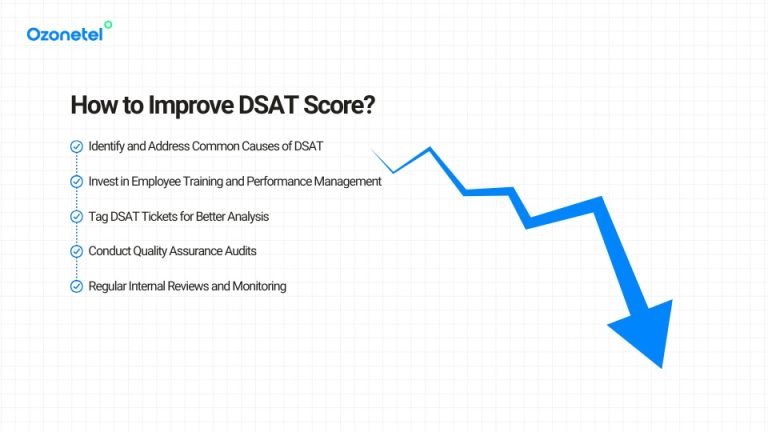 Ozonetel

How to Improve DSAT Score?

Identify and Address Common Causes of DSAT

Invest in Employee Training and Performance Management

Tag DSAT Tickets for Better Analysis

Conduct Quality Assurance Audits

Regular Internal Reviews and Monitoring